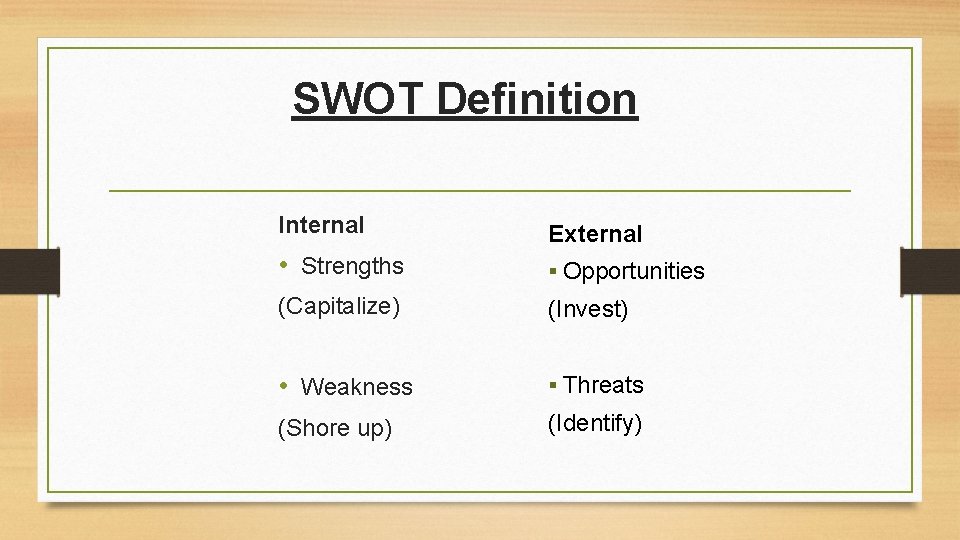 SWOT Definition

Internal

• Strengths

(Capitalize)

• Weakness

(Shore up)

External

▪ Opportunities

(Invest)

▪ Threats

(Identify)